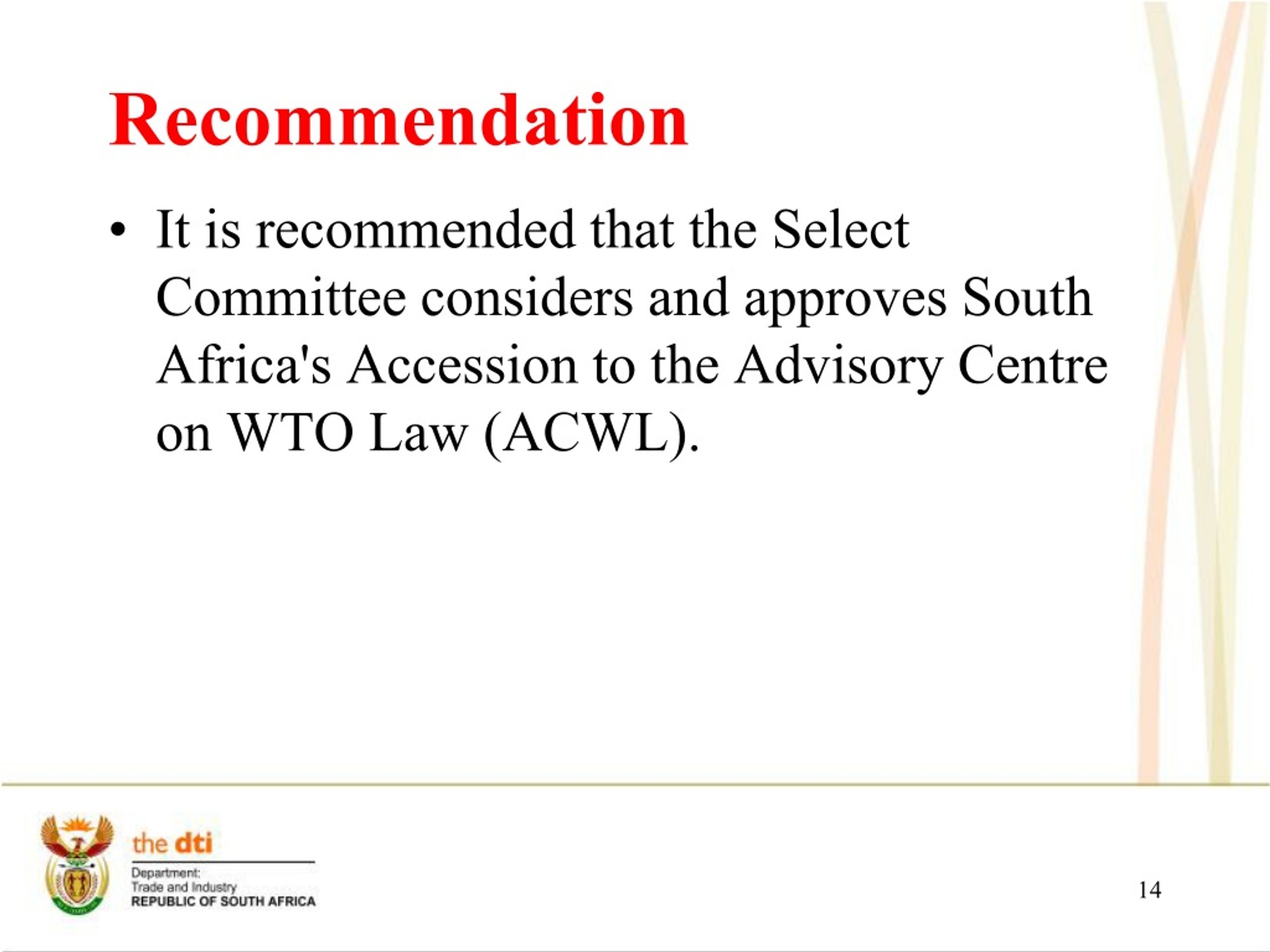 Recommendation

• It is recommended that the Select Committee considers and approves South Africa's Accession to the Advisory Centre on WTO Law (ACWL).

the dti
Department:
Trade and Industry
REPUBLIC OF SOUTH AFRICA

14